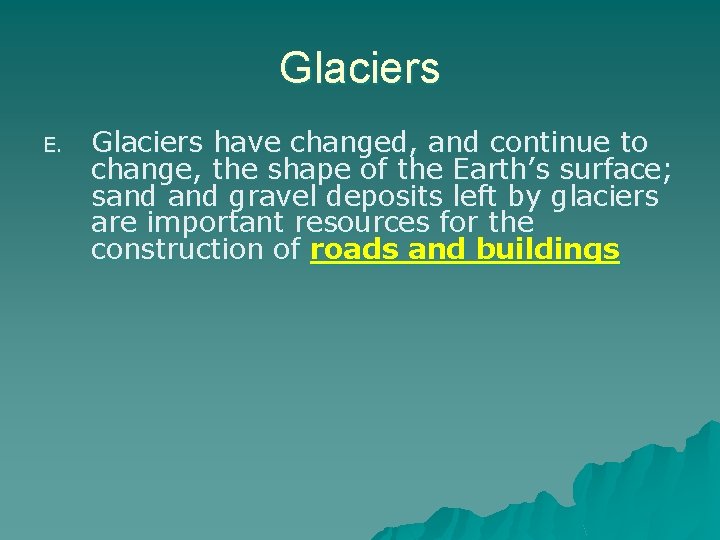 Glaciers

E. Glaciers have changed, and continue to change, the shape of the Earth’s surface; sand and gravel deposits left by glaciers are important resources for the construction of roads and buildings